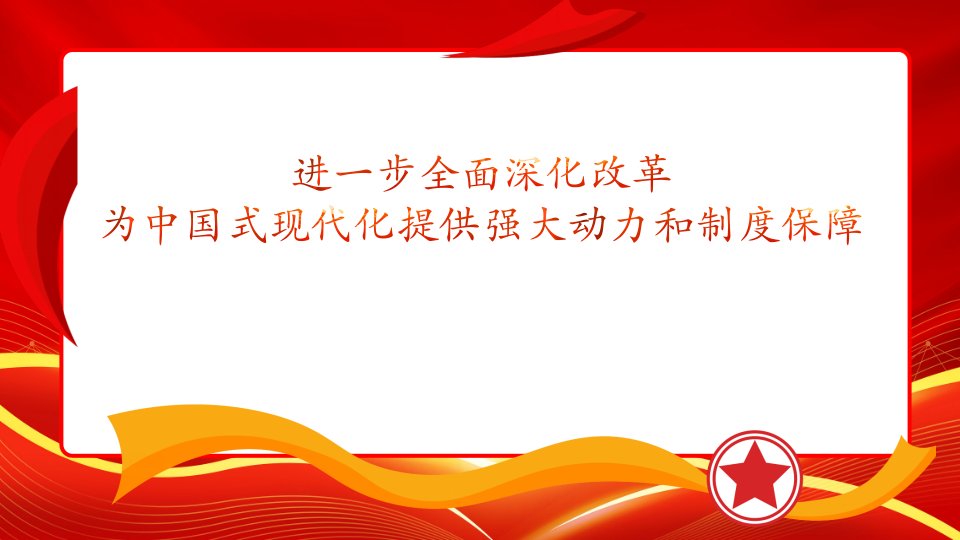 进一步全面深化改革
为中国式现代化提供强大动力和制度保障